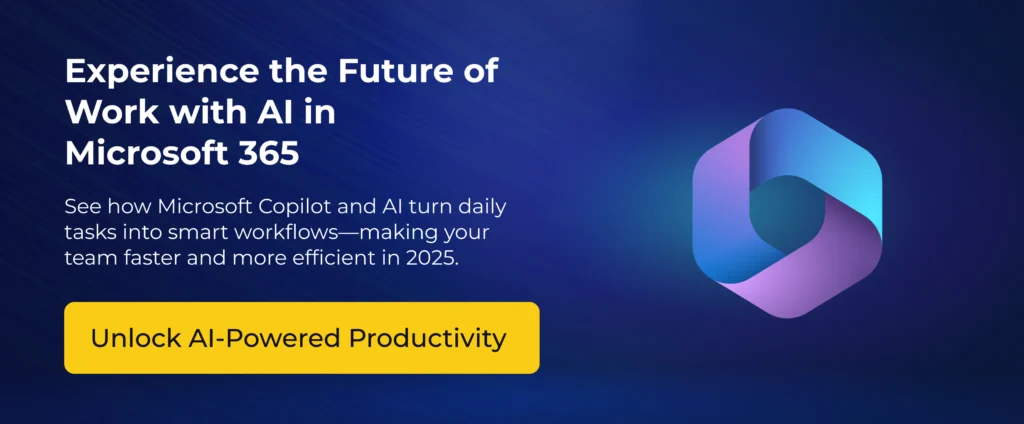 Experience the Future of Work with AI in Microsoft 365

See how Microsoft Copilot and AI turn daily tasks into smart workflows—making your team faster and more efficient in 2025.

Unlock AI-Powered Productivity